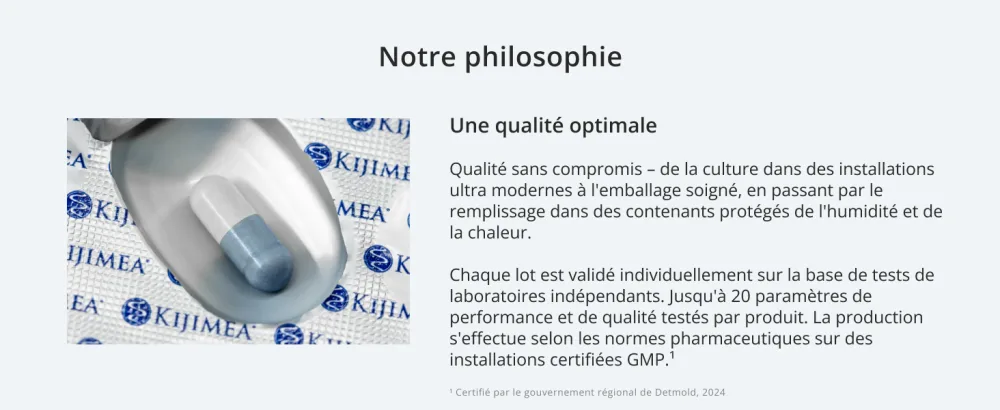 Notre philosophie

Une qualité optimale

Qualité sans compromis – de la culture dans des installations ultra modernes à l'emballage soigné, en passant par le remplissage dans des contenants protégés de l'humidité et de la chaleur.

Chaque lot est validé individuellement sur la base de tests de laboratoires indépendants. Jusqu'à 20 paramètres de performance et de qualité testés par produit. La production s'effectue selon les normes pharmaceutiques sur des installations certifiées GMP.$^{1}$

$^{1}$ Certifié par le gouvernement régional de Detmold, 2024